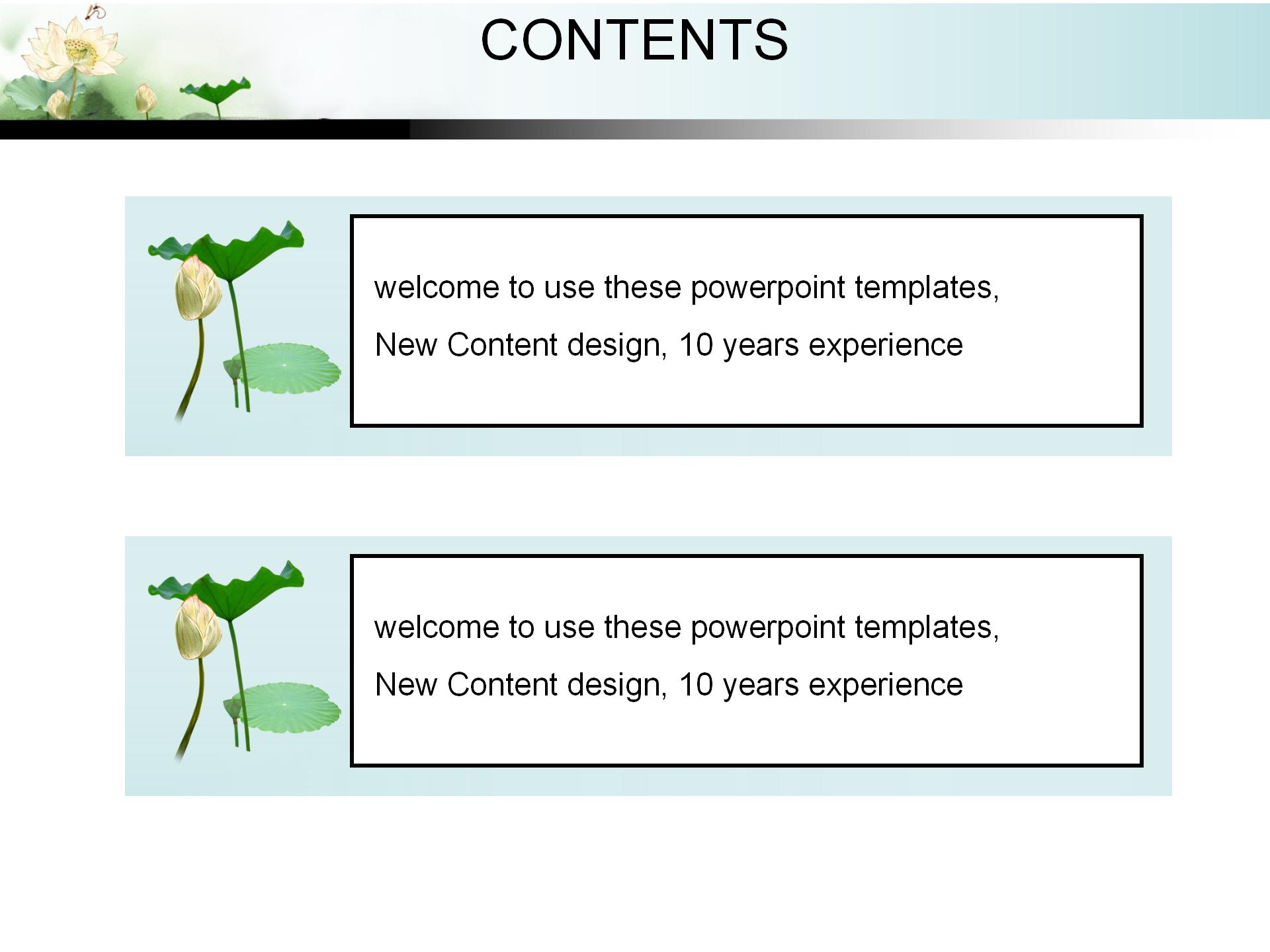 CONTENTS

welcome to use these powerpoint templates,

New Content design, 10 years experience

welcome to use these powerpoint templates,

New Content design, 10 years experience